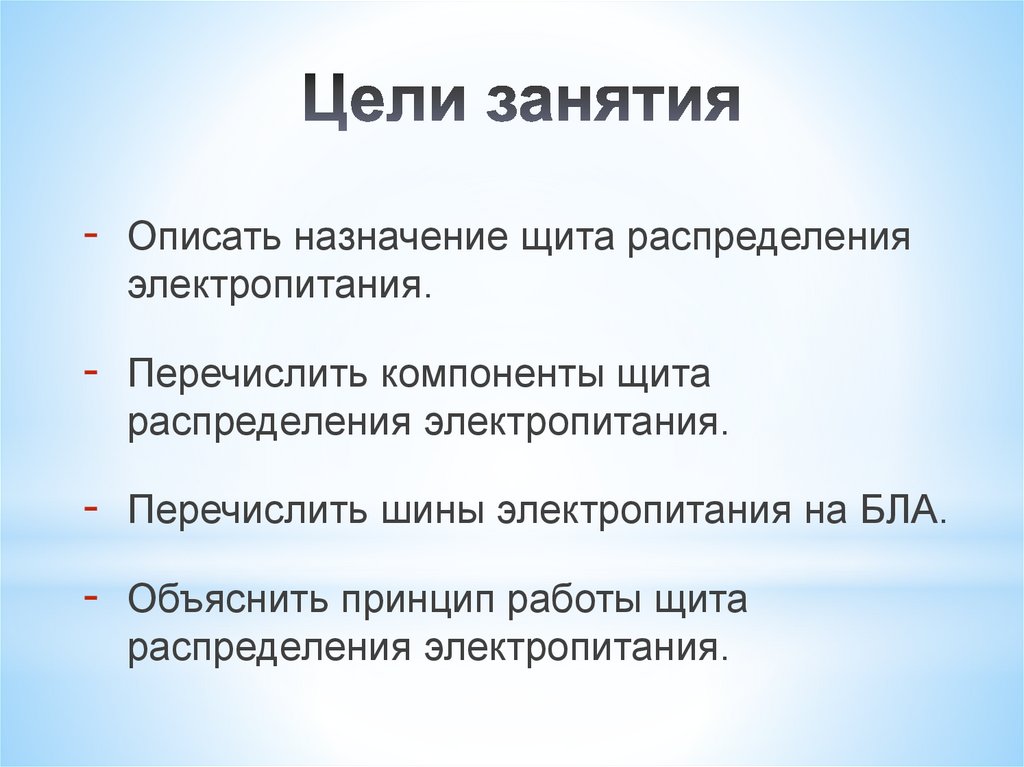 Цели занятия

- Описать назначение щита распределения электропитания.

- Перечислить компоненты щита распределения электропитания.

- Перечислить шины электропитания на БЛА.

- Объяснить принцип работы щита распределения электропитания.